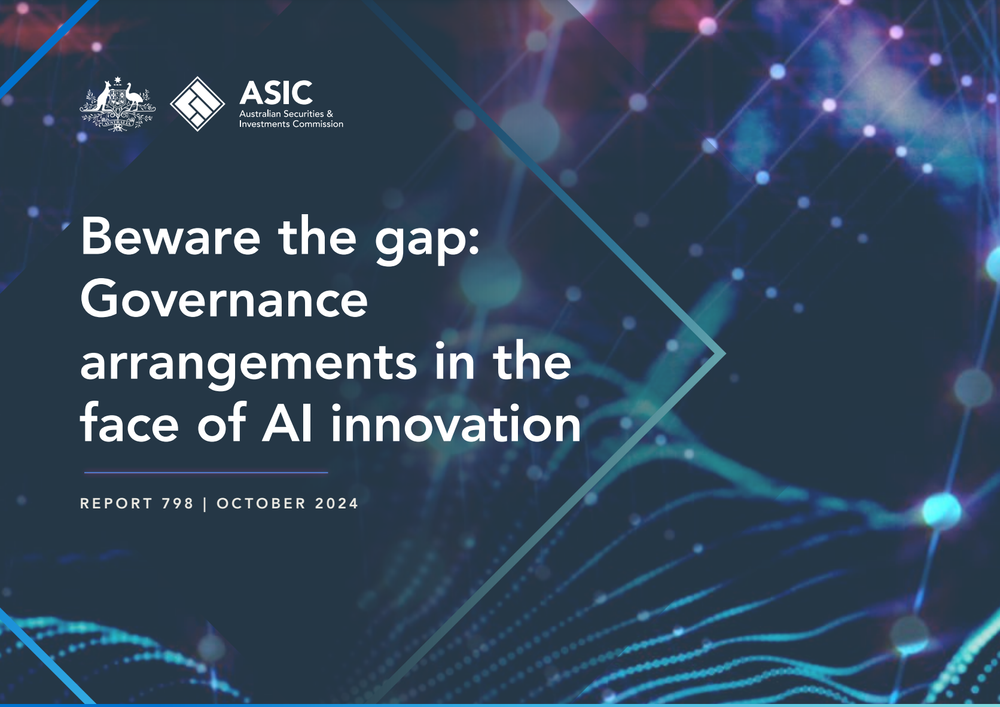 ASIC
Australian Securities & Investments Commission

Beware the gap: Governance arrangements in the face of AI innovation

REPORT 798 | OCTOBER 2024